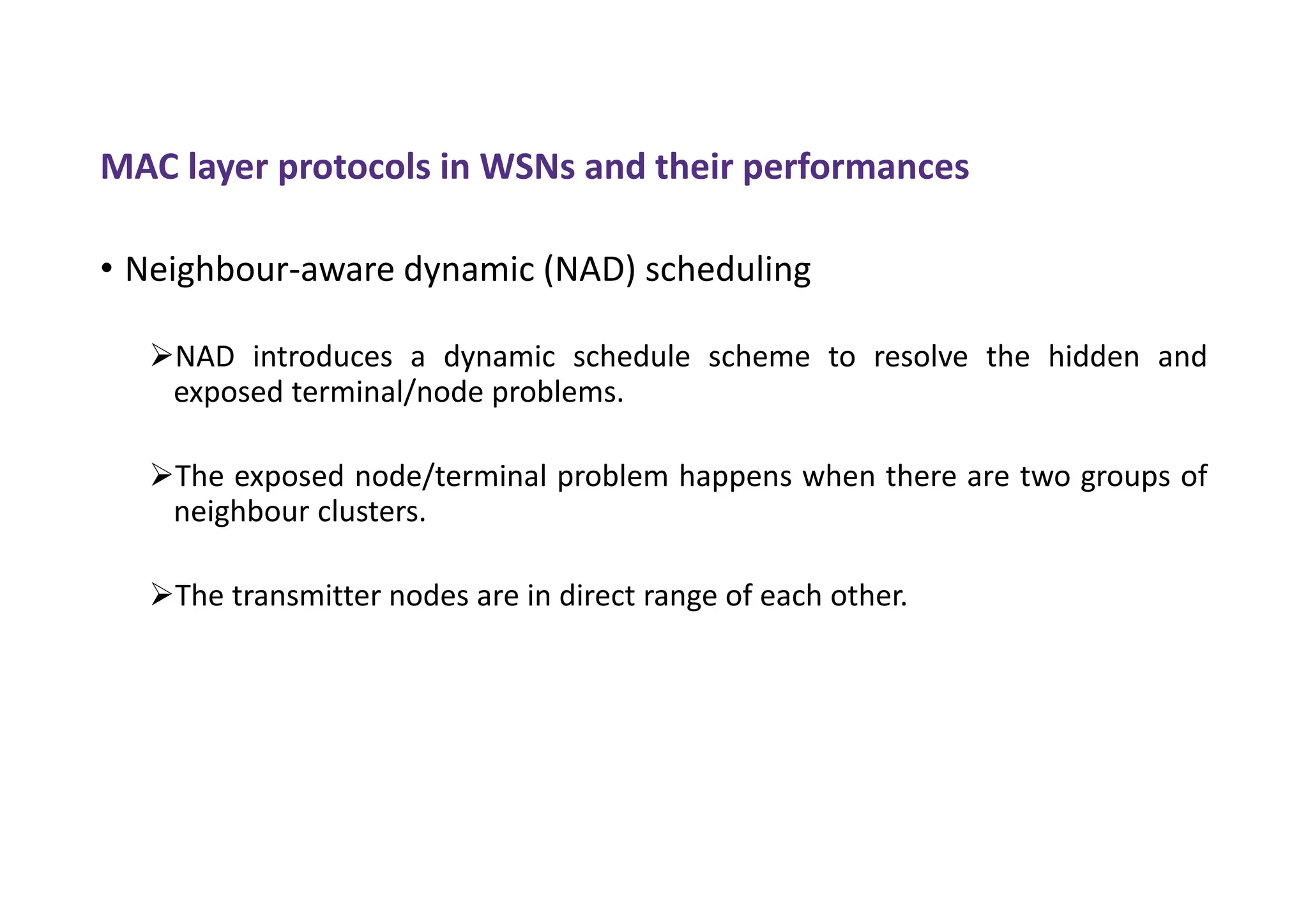 MAC layer protocols in WSNs and their performances

• Neighbour-aware dynamic (NAD) scheduling

➢NAD introduces a dynamic schedule scheme to resolve the hidden and exposed terminal/node problems.

➢The exposed node/terminal problem happens when there are two groups of neighbour clusters.

➢The transmitter nodes are in direct range of each other.